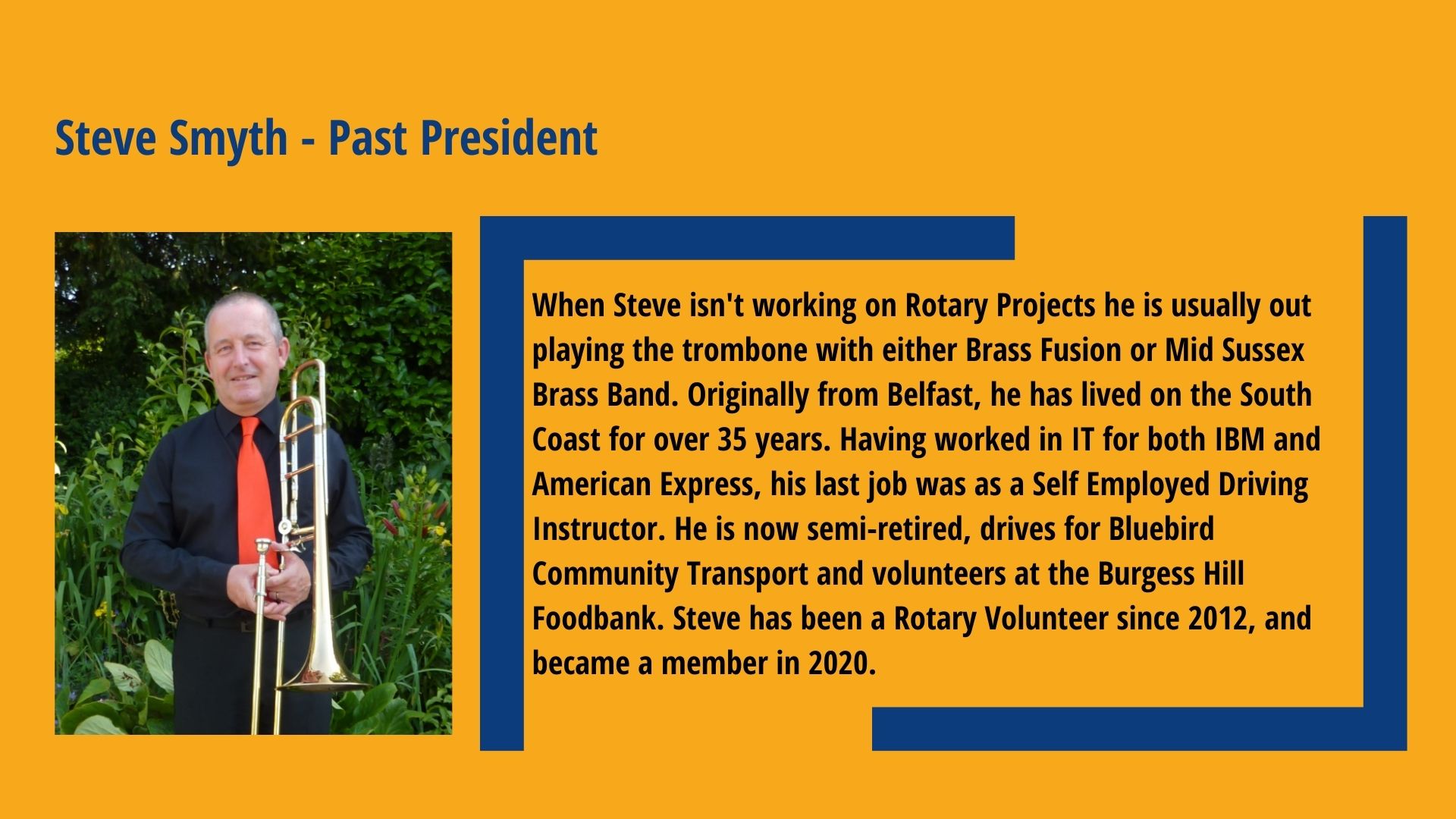 Steve Smyth - Past President

When Steve isn't working on Rotary Projects he is usually out playing the trombone with either Brass Fusion or Mid Sussex Brass Band. Originally from Belfast, he has lived on the South Coast for over 35 years. Having worked in IT for both IBM and American Express, his last job was as a Self Employed Driving Instructor. He is now semi-retired, drives for Bluebird Community Transport and volunteers at the Burgess Hill Foodbank. Steve has been a Rotary Volunteer since 2012, and became a member in 2020.